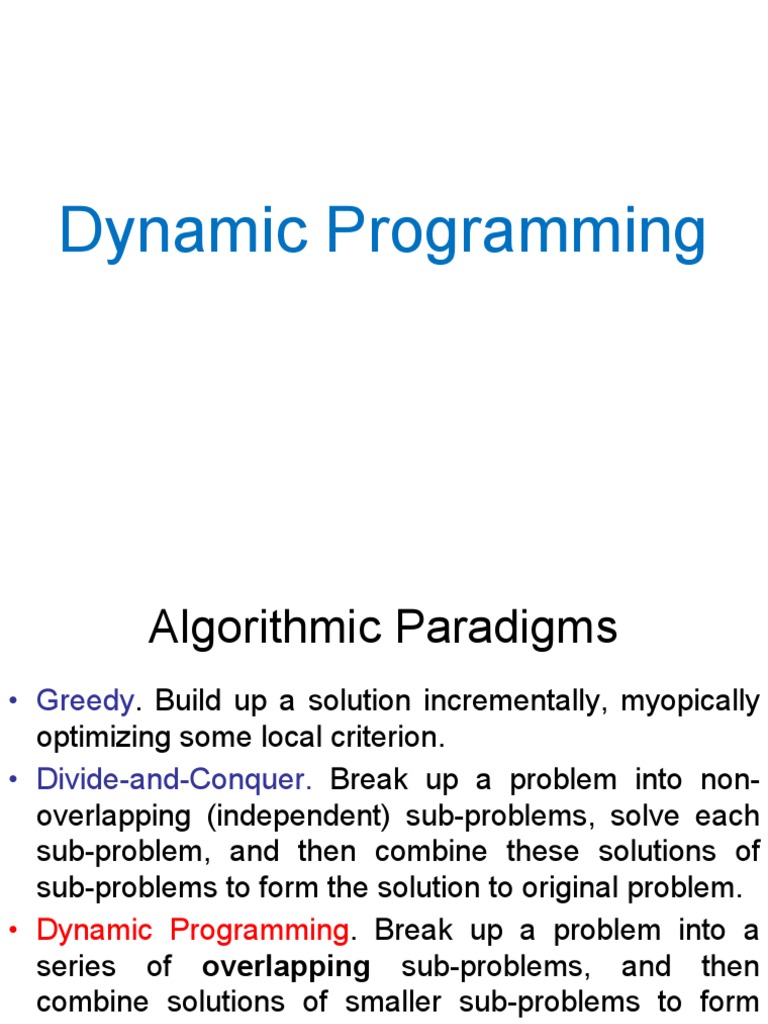 Dynamic Programming

Algorithmic Paradigms

• Greedy. Build up a solution incrementally, myopically optimizing some local criterion.

• Divide-and-Conquer. Break up a problem into non-overlapping (independent) sub-problems, solve each sub-problem, and then combine these solutions of sub-problems to form the solution to original problem.

• Dynamic Programming. Break up a problem into a series of overlapping sub-problems, and then combine solutions of smaller sub-problems to form